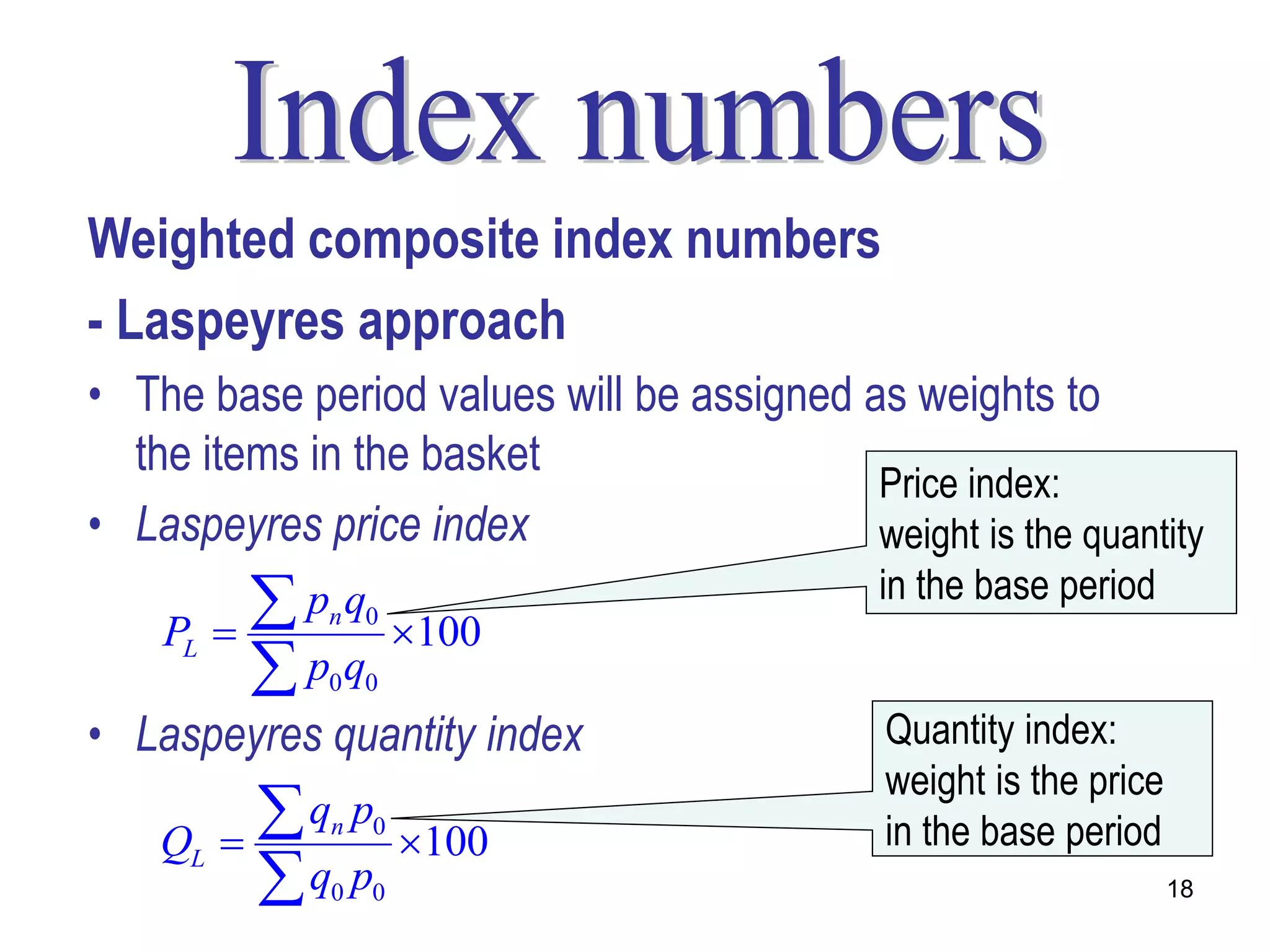 Index numbers

Weighted composite index numbers

- Laspeyres approach

• The base period values will be assigned as weights to the items in the basket

• Laspeyres price index

$P_L = \frac{\sum p_n q_0}{\sum p_0 q_0} \times 100$

Price index: weight is the quantity in the base period

• Laspeyres quantity index

$Q_L = \frac{\sum q_n p_0}{\sum q_0 p_0} \times 100$

Quantity index: weight is the price in the base period

18